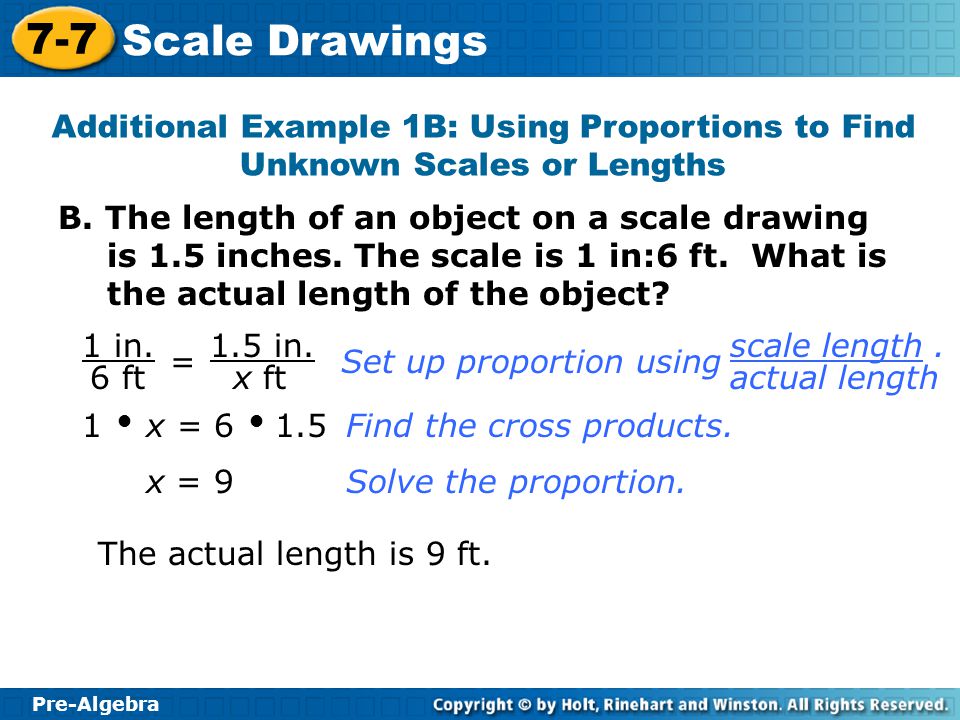 7-7 Scale Drawings

Additional Example 1B: Using Proportions to Find Unknown Scales or Lengths

B. The length of an object on a scale drawing is 1.5 inches. The scale is 1 in:6 ft. What is the actual length of the object?

$\frac{1 \text{ in.}}{6 \text{ ft}} = \frac{1.5 \text{ in.}}{x \text{ ft}}$ Set up proportion using $\frac{\text{scale length}}{\text{actual length}}$.

$1 \cdot x = 6 \cdot 1.5$ Find the cross products.

$x = 9$ Solve the proportion.

The actual length is 9 ft.

Pre-Algebra

Copyright © by Holt, Rinehart and Winston. All Rights Reserved.